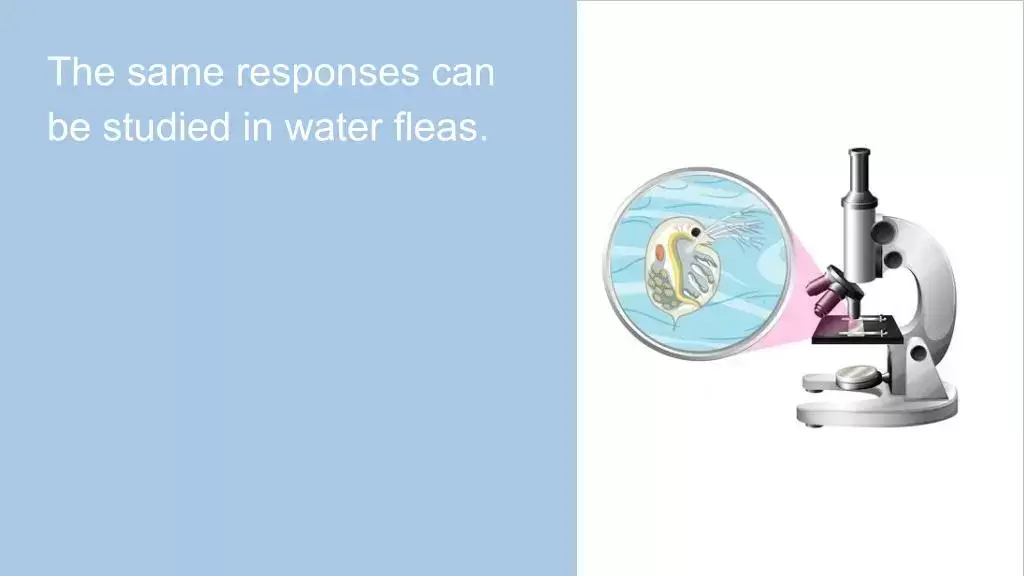 The same responses can be studied in water fleas.